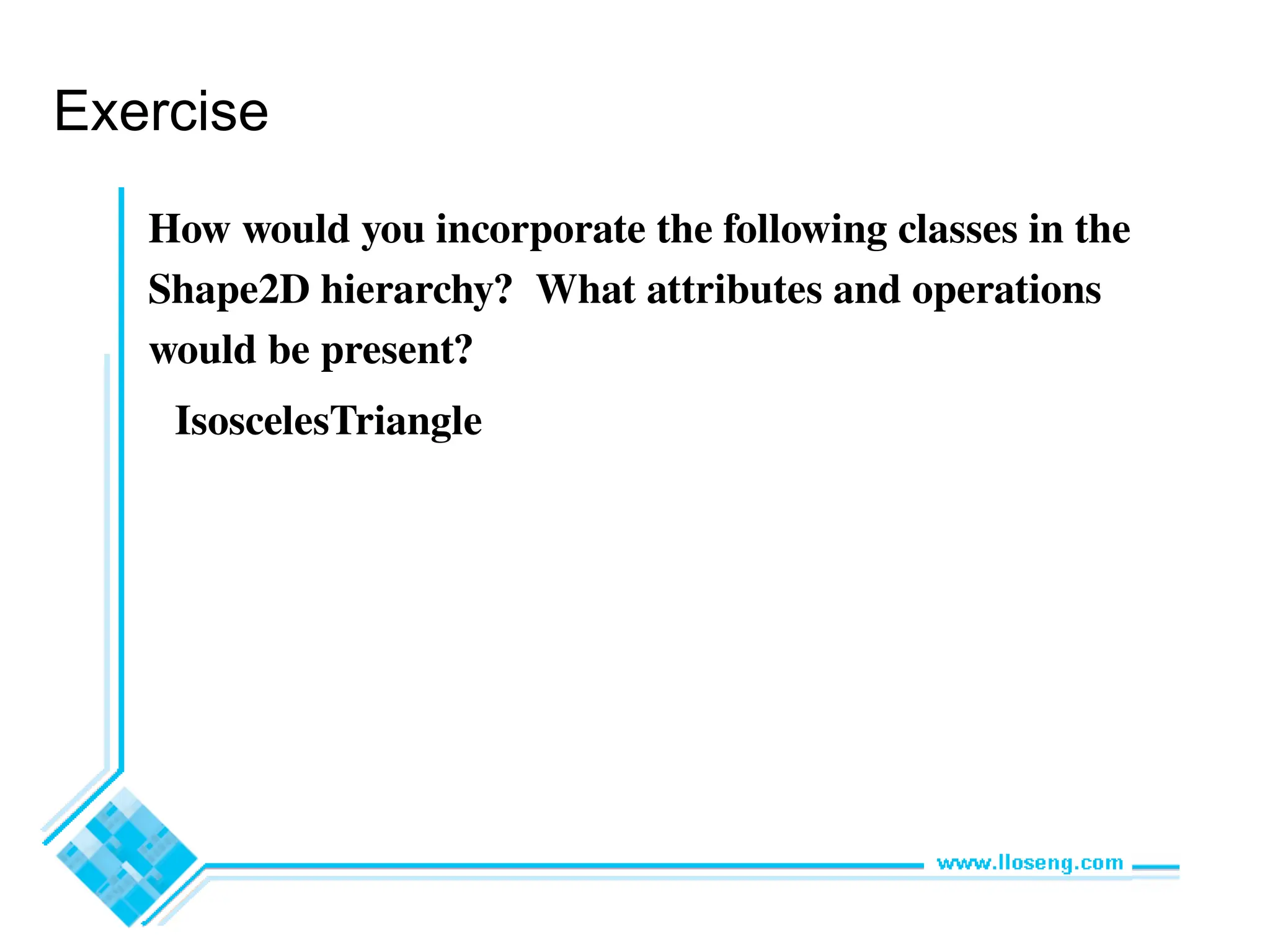 Exercise

How would you incorporate the following classes in the Shape2D hierarchy? What attributes and operations would be present?

IsoscelesTriangle

www.lloseng.com